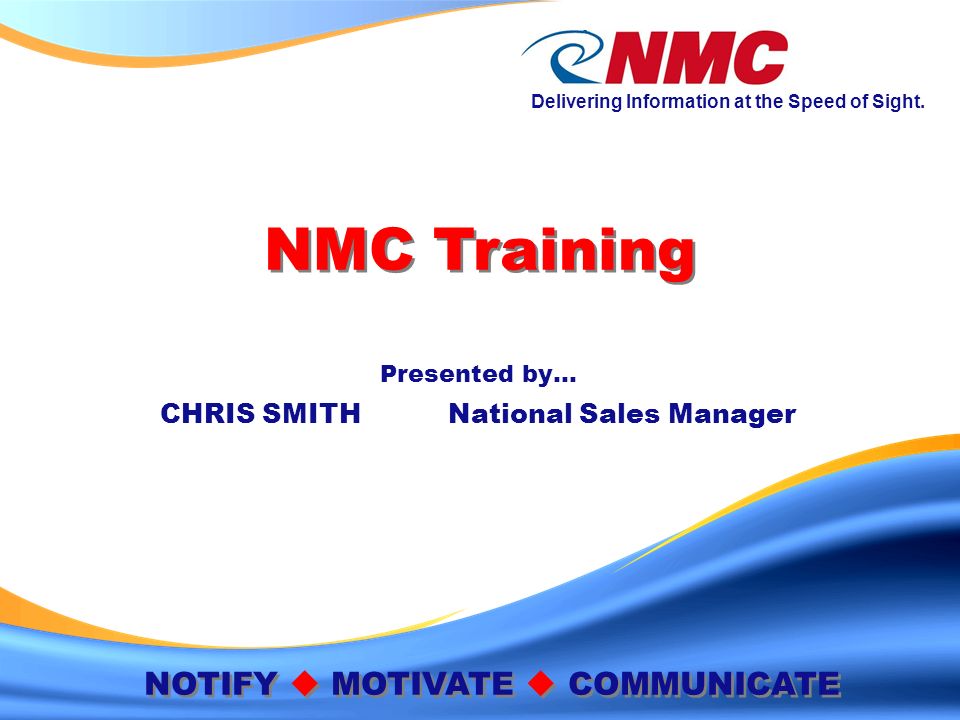 NMC
Delivering Information at the Speed of Sight.

NMC Training

Presented by…
CHRIS SMITH National Sales Manager

NOTIFY ◆ MOTIVATE ◆ COMMUNICATE